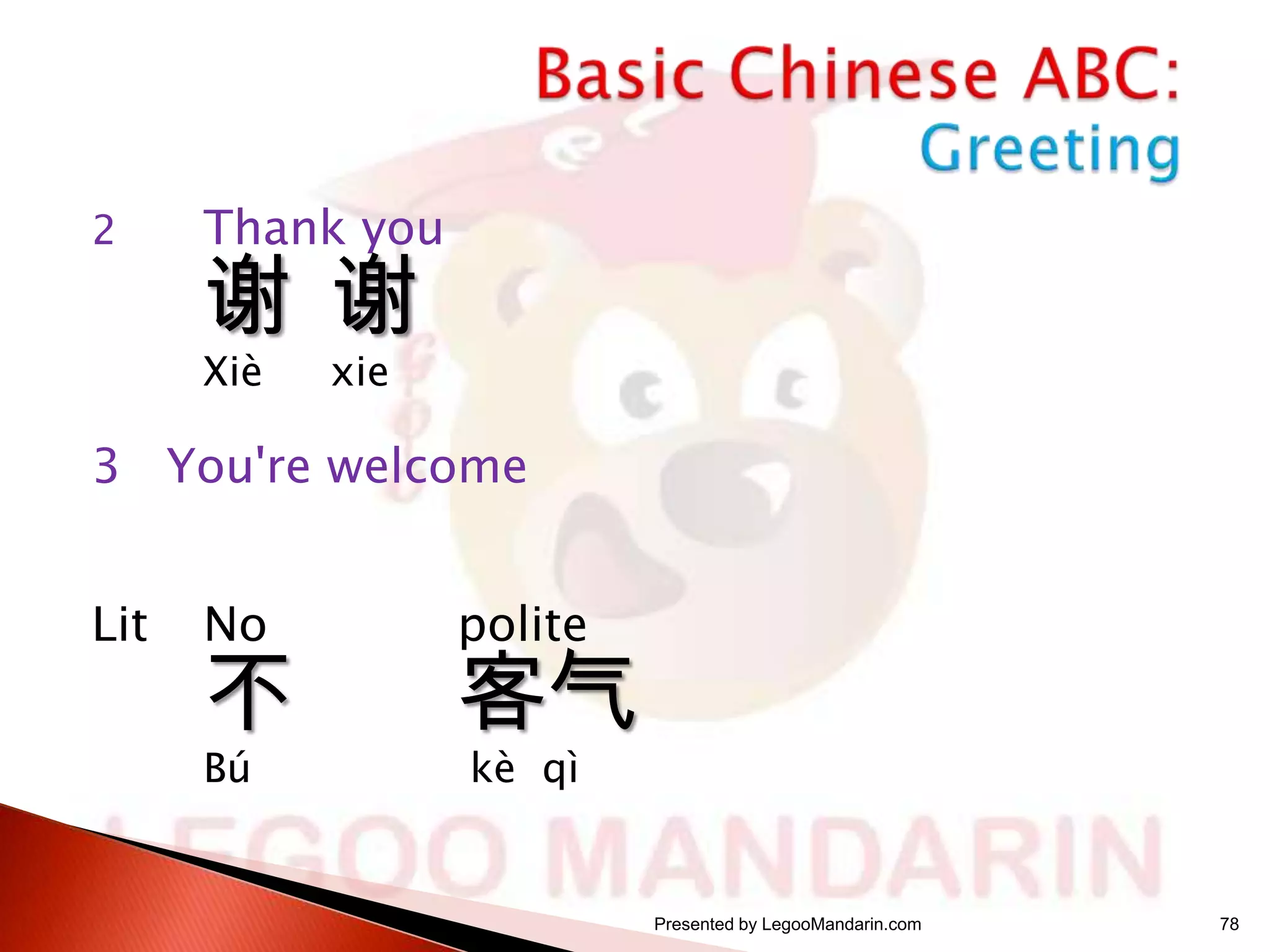 Basic Chinese ABC:
Greeting

2 Thank you
谢 谢
Xiè xie

3 You're welcome

Lit No polite
不 客气
Bú kè qì

LEGOO MANDARIN

Presented by LegooMandarin.com 78